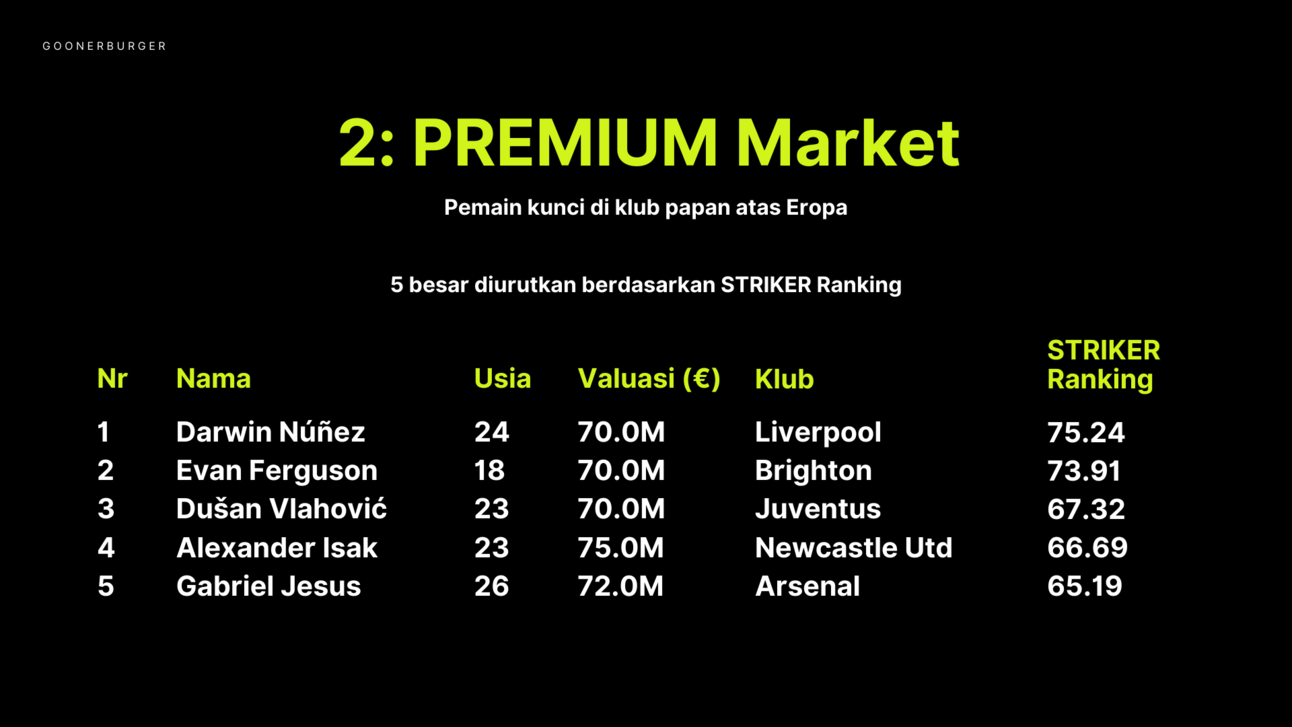 GOONERBURGER

2: PREMIUM Market

Pemain kunci di klub papan atas Eropa

5 besar diurutkan berdasarkan STRIKER Ranking

| Nr | Nama | Usia | Valuasi (€) | Klub | STRIKER Ranking |
|---|---|---|---|---|---|
| 1 | Darwin Núñez | 24 | 70.0M | Liverpool | 75.24 |
| 2 | Evan Ferguson | 18 | 70.0M | Brighton | 73.91 |
| 3 | Dušan Vlahović | 23 | 70.0M | Juventus | 67.32 |
| 4 | Alexander Isak | 23 | 75.0M | Newcastle Utd | 66.69 |
| 5 | Gabriel Jesus | 26 | 72.0M | Arsenal | 65.19 |